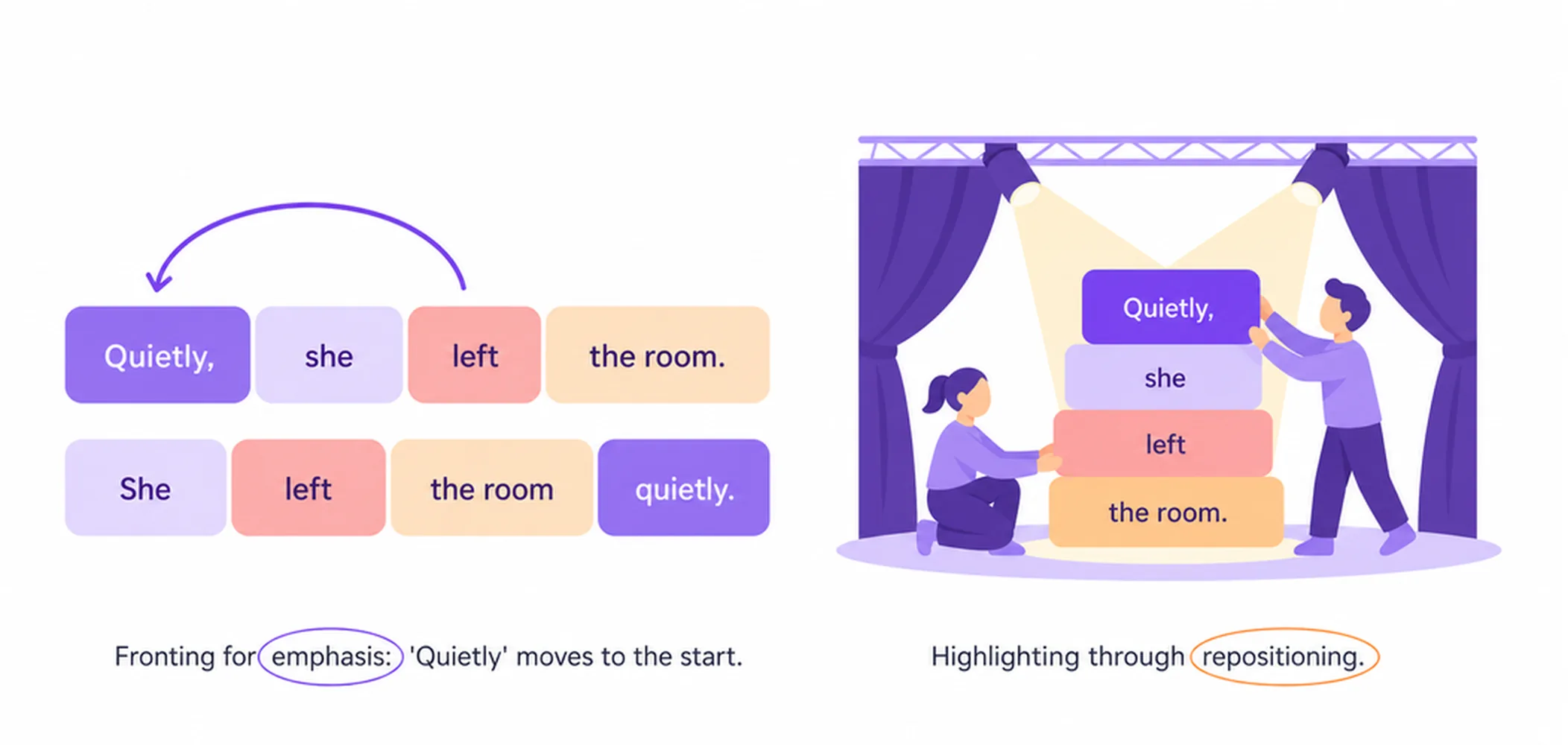 Quietly, she left the room.

She left the room quietly.

Fronting for emphasis: 'Quietly' moves to the start.

Quietly,
she
left
the room.

Highlighting through repositioning.